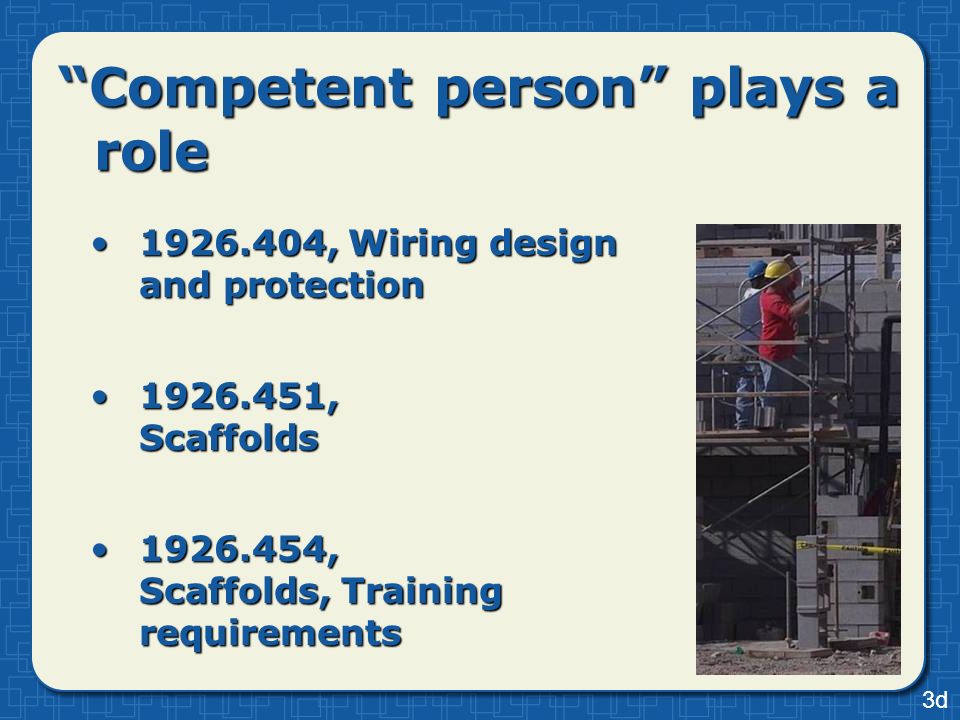 “Competent person” plays a role

• 1926.404, Wiring design and protection

• 1926.451, Scaffolds

• 1926.454, Scaffolds, Training requirements

3d